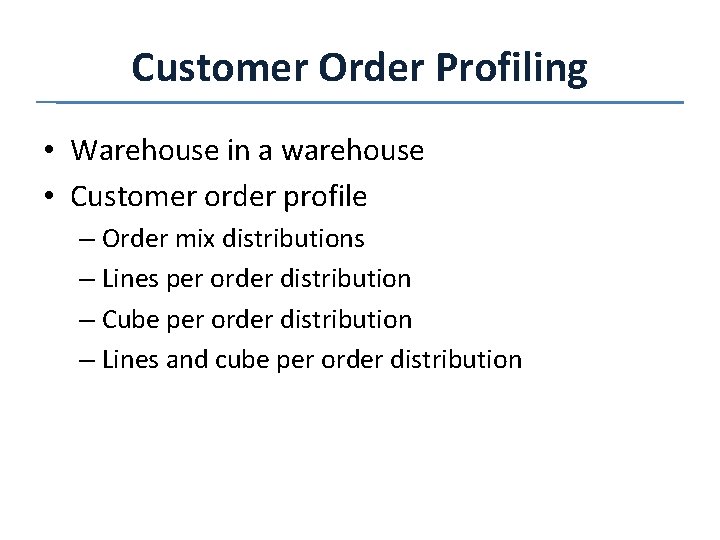 Customer Order Profiling

• Warehouse in a warehouse
• Customer order profile
– Order mix distributions
– Lines per order distribution
– Cube per order distribution
– Lines and cube per order distribution